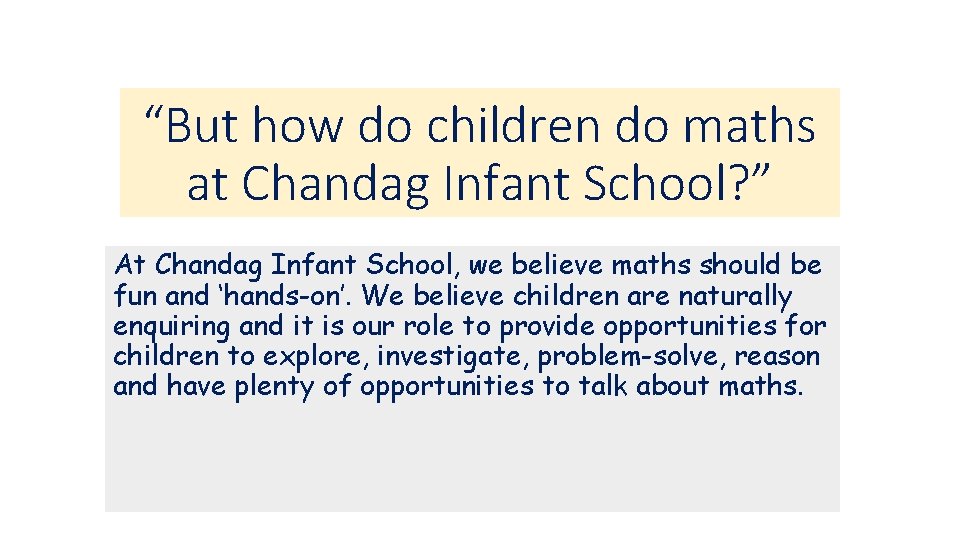 “But how do children do maths at Chandag Infant School?”

At Chandag Infant School, we believe maths should be fun and ‘hands-on’. We believe children are naturally enquiring and it is our role to provide opportunities for children to explore, investigate, problem-solve, reason and have plenty of opportunities to talk about maths.